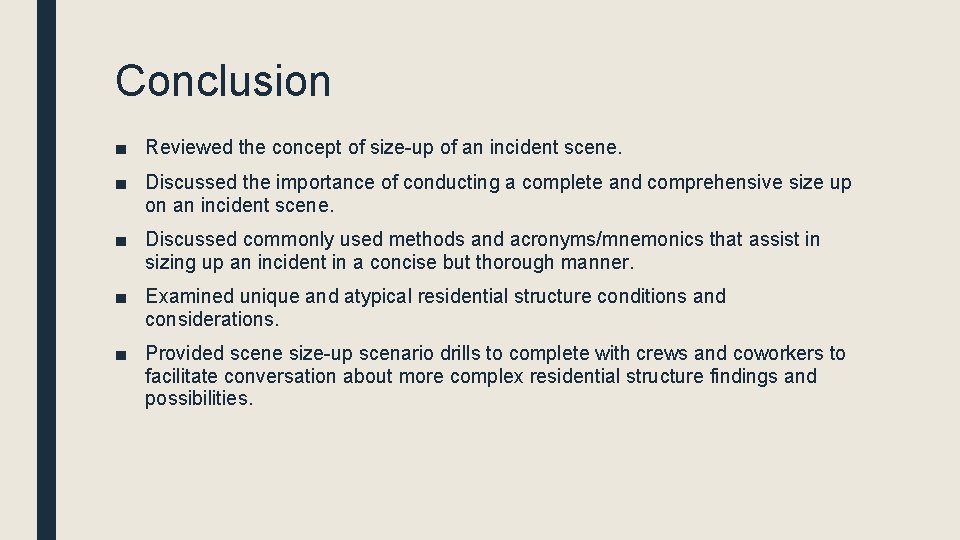 Conclusion

■ Reviewed the concept of size-up of an incident scene.

■ Discussed the importance of conducting a complete and comprehensive size up on an incident scene.

■ Discussed commonly used methods and acronyms/mnemonics that assist in sizing up an incident in a concise but thorough manner.

■ Examined unique and atypical residential structure conditions and considerations.

■ Provided scene size-up scenario drills to complete with crews and coworkers to facilitate conversation about more complex residential structure findings and possibilities.